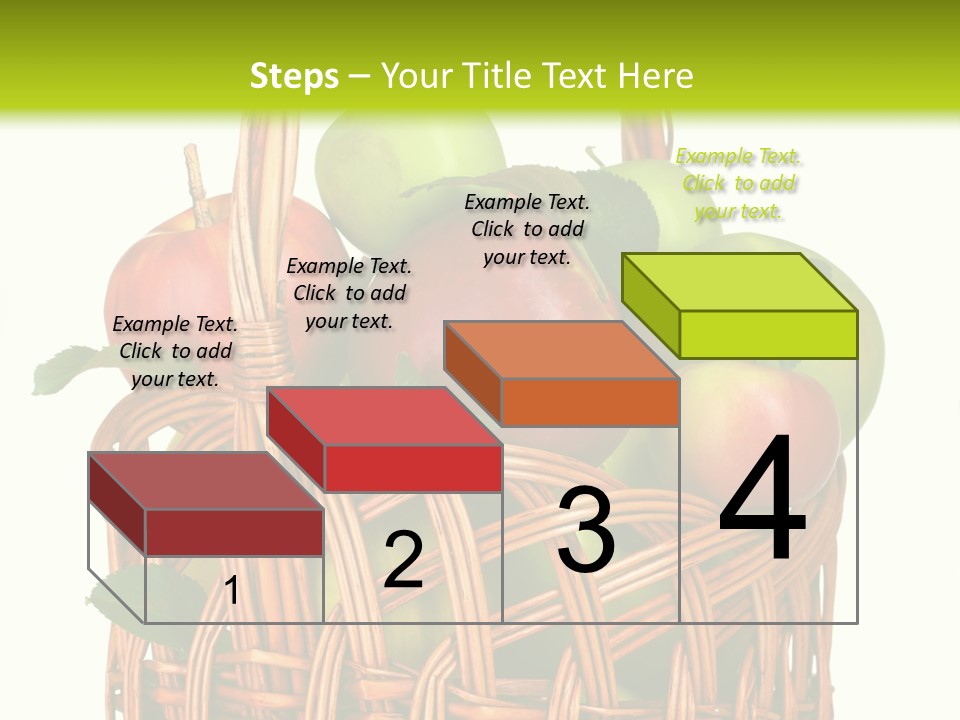 Steps – Your Title Text Here

Example Text. Click to add your text.

Example Text. Click to add your text.

Example Text. Click to add your text.

Example Text. Click to add your text.

1

2

3

4